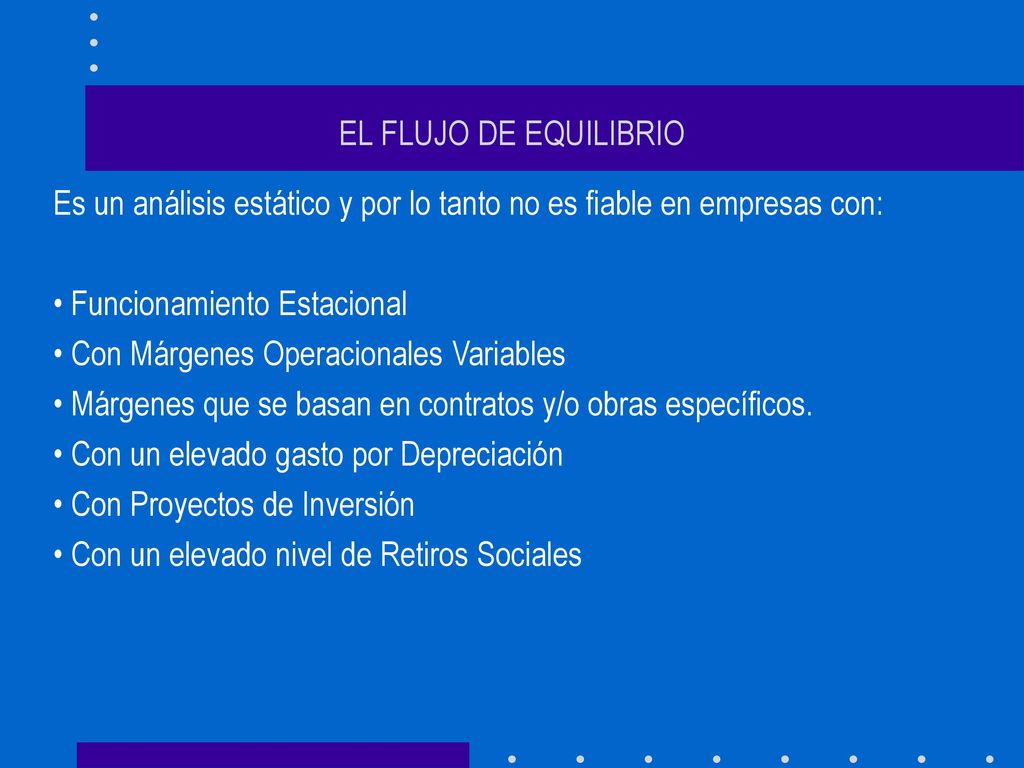 EL FLUJO DE EQUILIBRIO

Es un análisis estático y por lo tanto no es fiable en empresas con:

• Funcionamiento Estacional
• Con Márgenes Operacionales Variables
• Márgenes que se basan en contratos y/o obras específicos.
• Con un elevado gasto por Depreciación
• Con Proyectos de Inversión
• Con un elevado nivel de Retiros Sociales